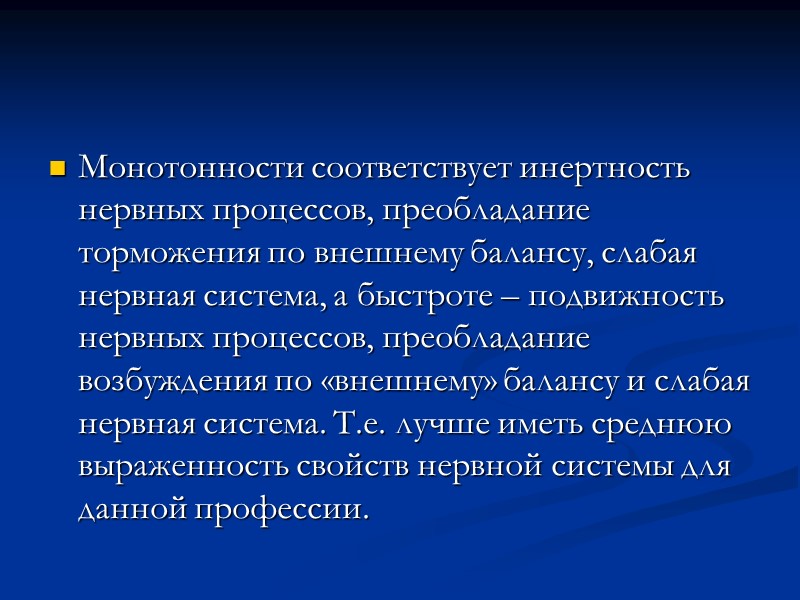 Монотонности соответствует инертность нервных процессов, преобладание торможения по внешнему балансу, слабая нервная система, а быстроте – подвижность нервных процессов, преобладание возбуждения по «внешнему» балансу и слабая нервная система. Т.е. лучше иметь среднюю выраженность свойств нервной системы для данной профессии.